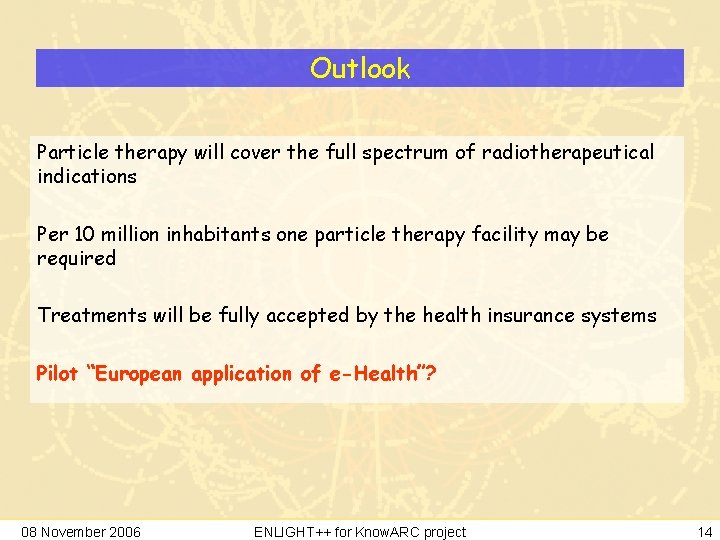 Outlook

Particle therapy will cover the full spectrum of radiotherapeutical indications

Per 10 million inhabitants one particle therapy facility may be required

Treatments will be fully accepted by the health insurance systems

Pilot "European application of e-Health"?

08 November 2006

ENLIGHT++ for KnowARC project

14